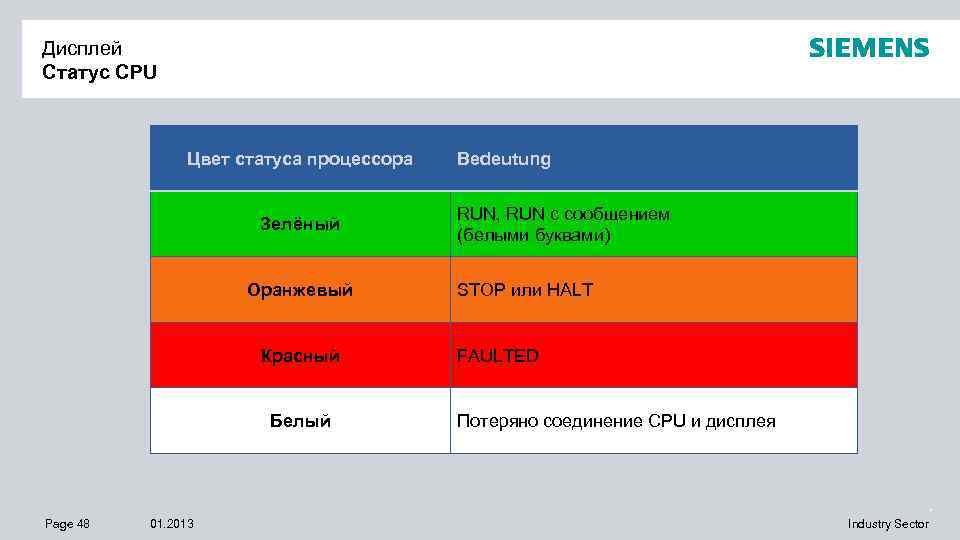 Дисплей
Статус CPU

SIEMENS

| Цвет статуса процессора | Bedeutung |
|---|---|
| Зелёный | RUN, RUN с сообщением (белыми буквами) |
| Оранжевый | STOP или HALT |
| Красный | FAULTED |
| Белый | Потеряно соединение CPU и дисплея |

Page 48 01.2013 Industry Sector